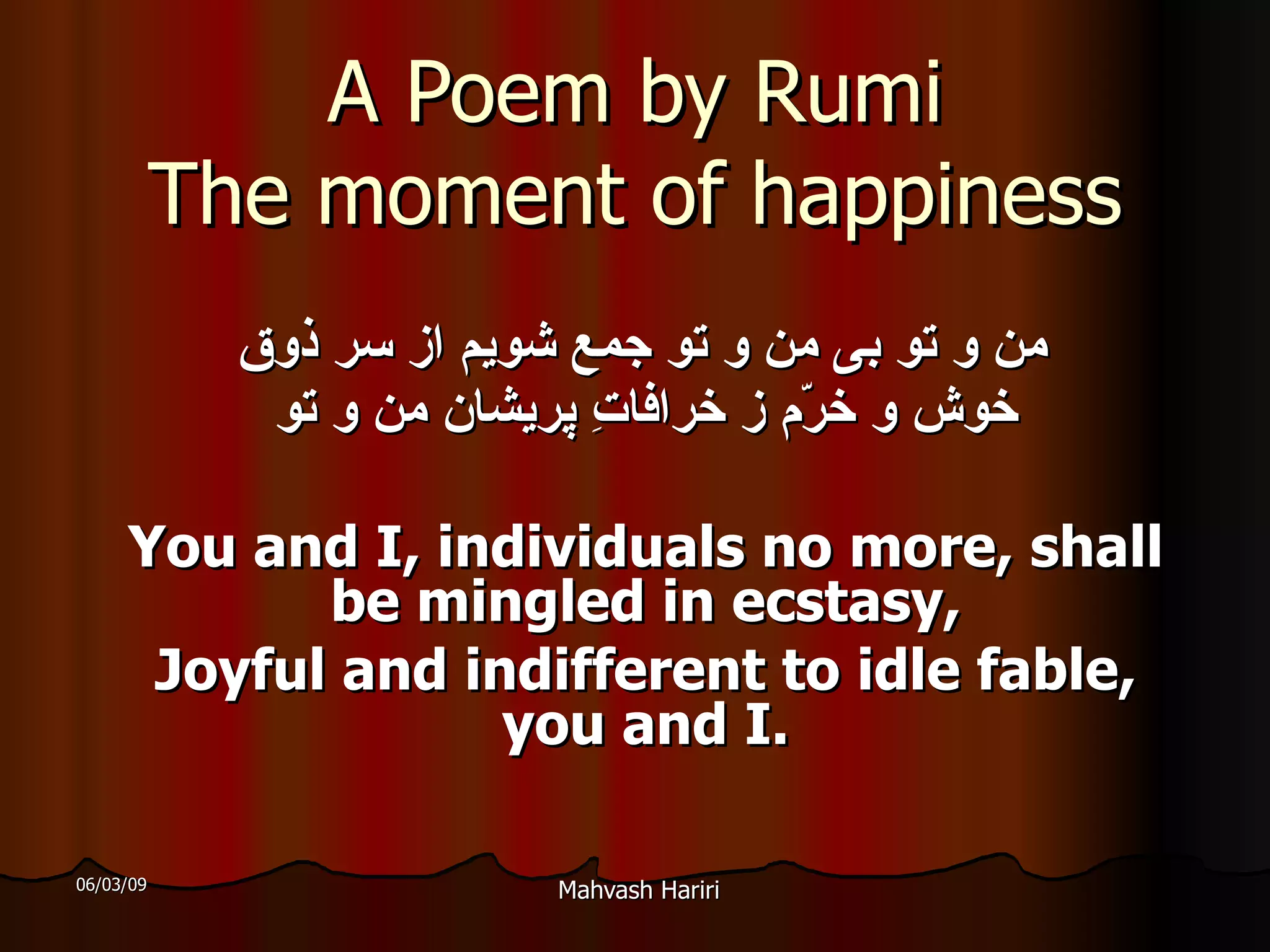 A Poem by Rumi
The moment of happiness

من و تو بی من و تو جمعِ شویم از سر ذوق
خوش و خرّم ز خرافاتِ پریشان من و تو

You and I, individuals no more, shall be mingled in ecstasy,
Joyful and indifferent to idle fable, you and I.

06/03/09

Mahvash Hariri